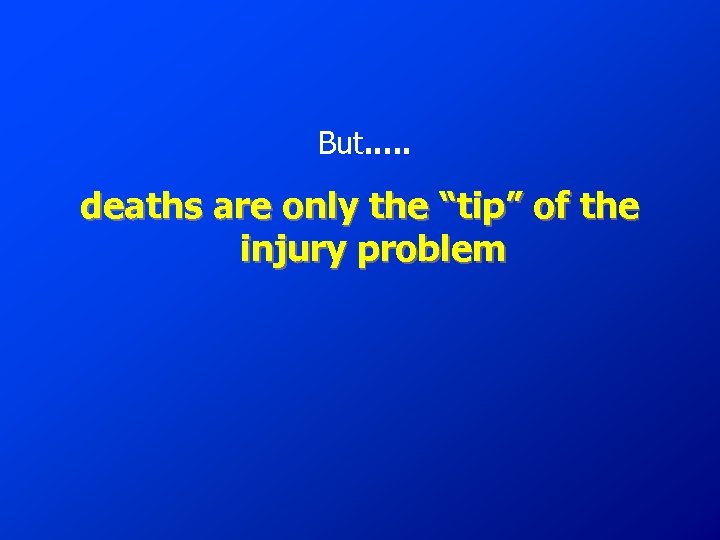 But…..

deaths are only the “tip” of the injury problem